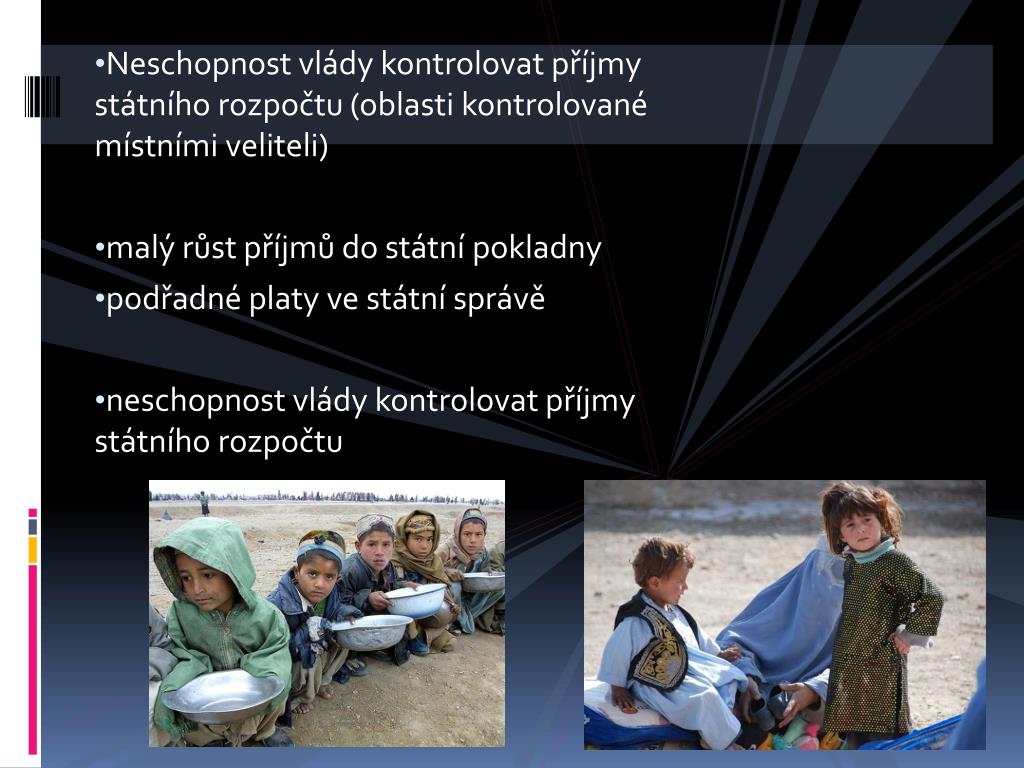 •Neschopnost vlády kontrolovat příjmy státního rozpočtu (oblasti kontrolované místními veliteli)

•malý růst příjmů do státní pokladny

•podřadné platy ve státní správě

•neschopnost vlády kontrolovat příjmy státního rozpočtu